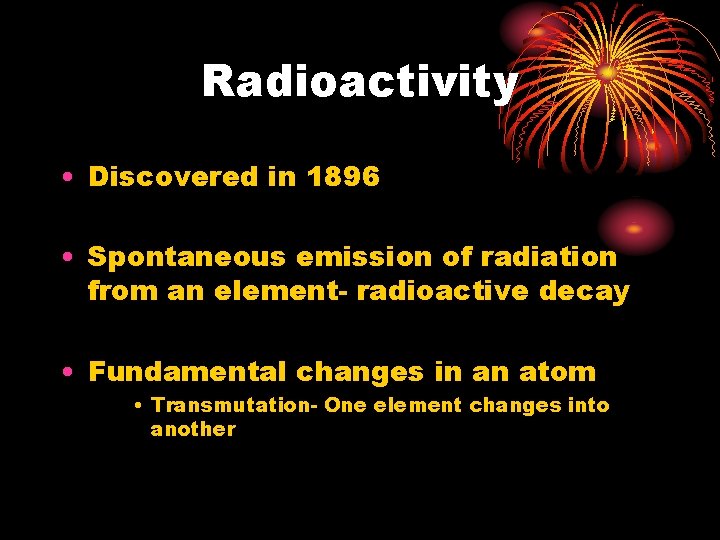 Radioactivity

• Discovered in 1896

• Spontaneous emission of radiation from an element- radioactive decay

• Fundamental changes in an atom
  • Transmutation- One element changes into another